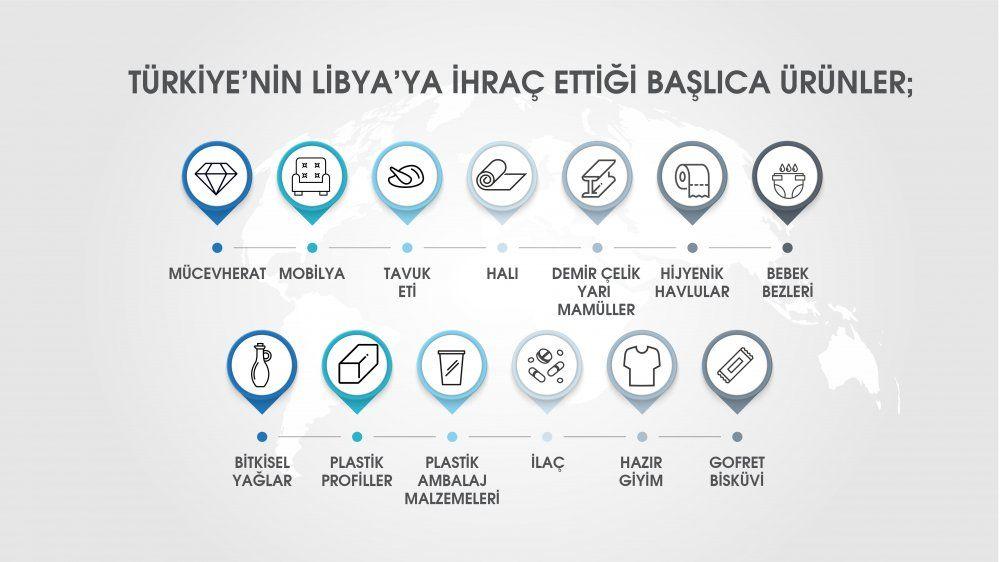 TÜRKİYE'NİN LİBYA'YA İHRAÇ ETTİĞİ BAŞLICA ÜRÜNLER;

MÜCEVHERAT

MOBİLYA

TAVUK ETİ

HALI

DEMİR ÇELİK YARI MAMÜLLER

HİJYENİK HAVLULAR

BEBEK BEZLERİ

BİTKİSEL YAĞLAR

PLASTİK PROFİLLER

PLASTİK AMBALAJ MALZEMELERİ

İLAÇ

HAZIR GİYİM

GOFRET BİSKÜVİ